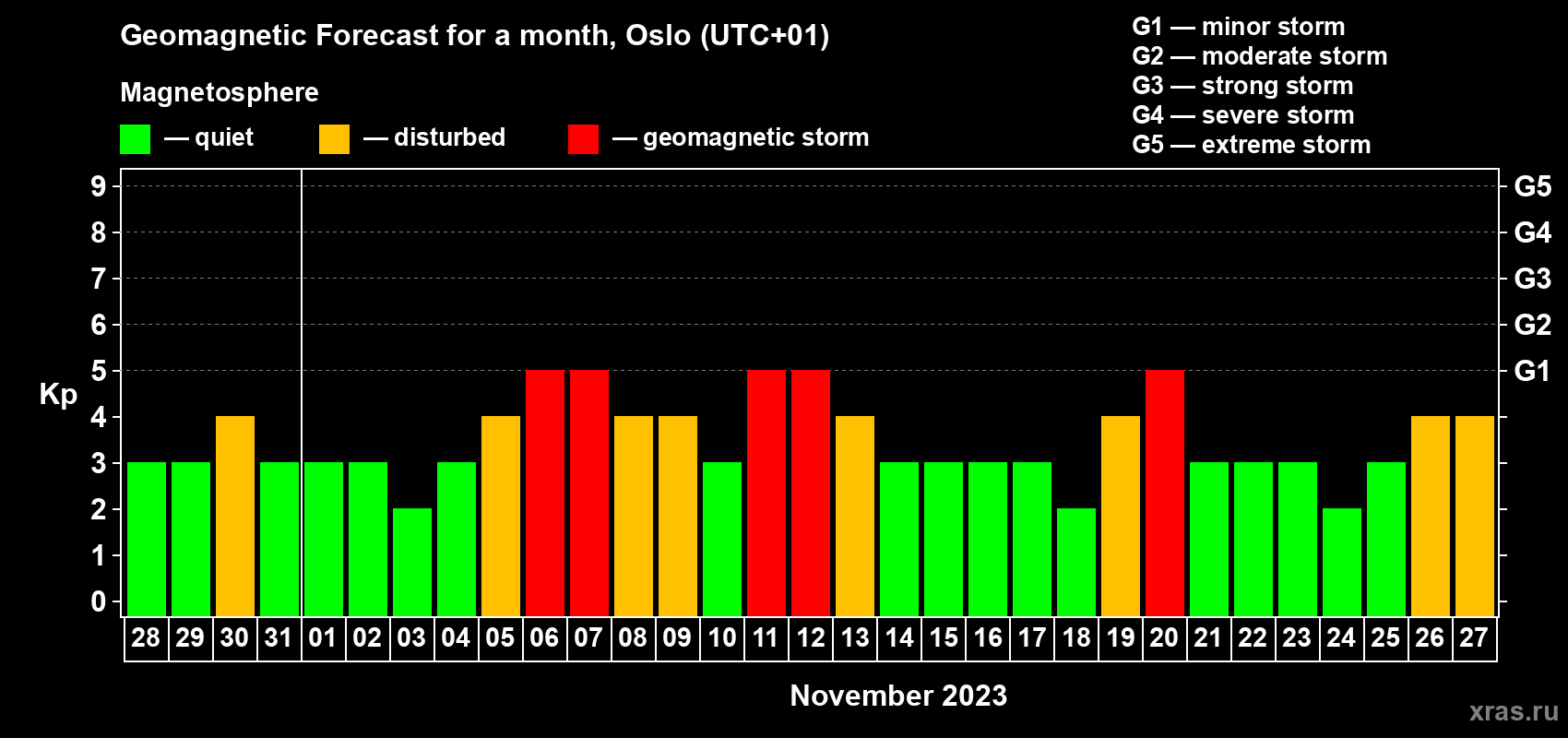 Geomagnetic Forecast for a month, Oslo (UTC+01)

Magnetosphere

— quiet — disturbed — geomagnetic storm

G1 — minor storm
G2 — moderate storm
G3 — strong storm
G4 — severe storm
G5 — extreme storm

Kp

9
8
7
6
5
4
3
2
1
0

G5
G4
G3
G2
G1

28 29 30 31 01 02 03 04 05 06 07 08 09 10 11 12 13 14 15 16 17 18 19 20 21 22 23 24 25 26 27

November 2023

xras.ru